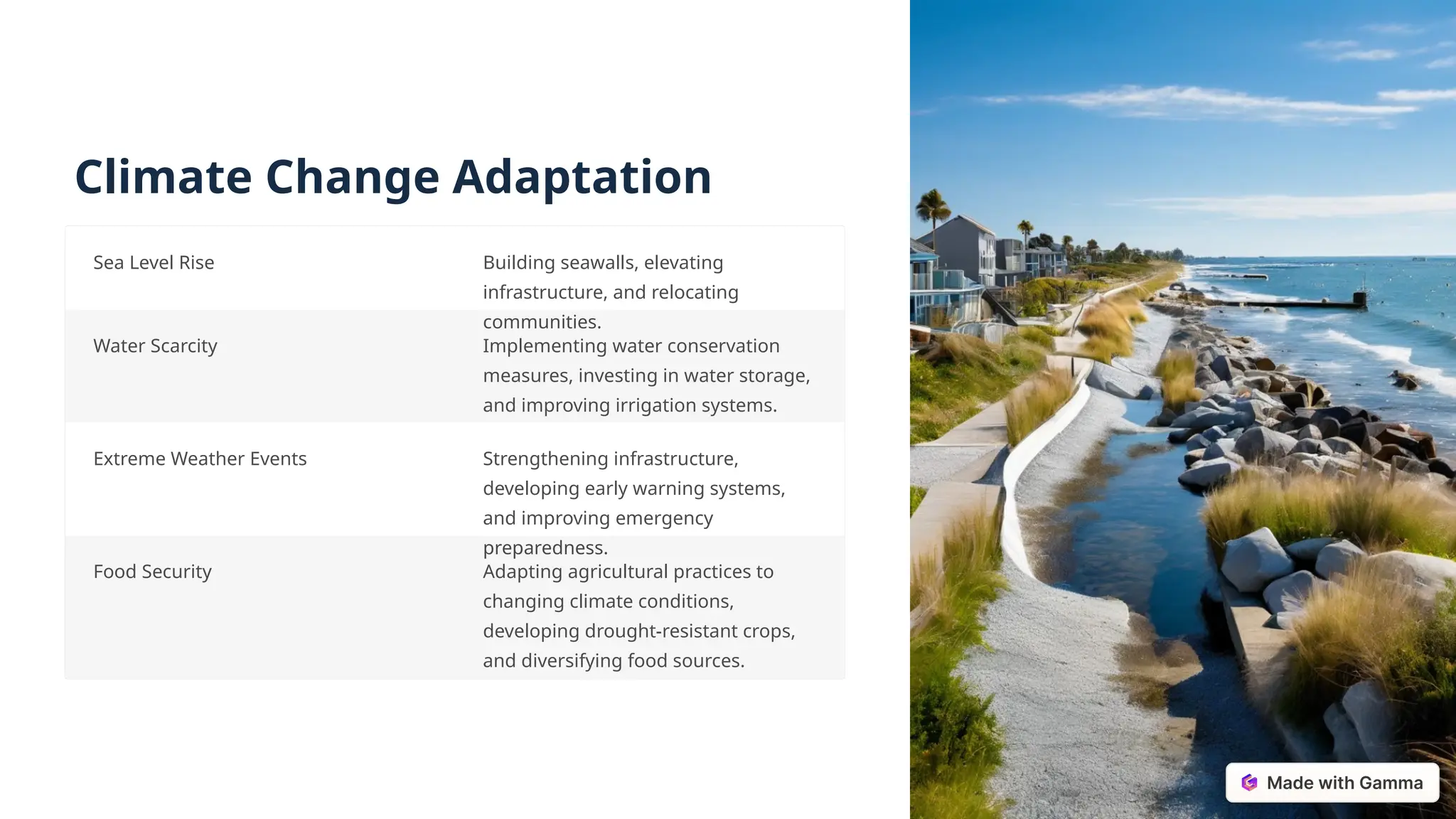 Climate Change Adaptation

| | |
|---|---|
| Sea Level Rise | Building seawalls, elevating infrastructure, and relocating communities. |
| Water Scarcity | Implementing water conservation measures, investing in water storage, and improving irrigation systems. |
| Extreme Weather Events | Strengthening infrastructure, developing early warning systems, and improving emergency preparedness. |
| Food Security | Adapting agricultural practices to changing climate conditions, developing drought-resistant crops, and diversifying food sources. |

Made with Gamma